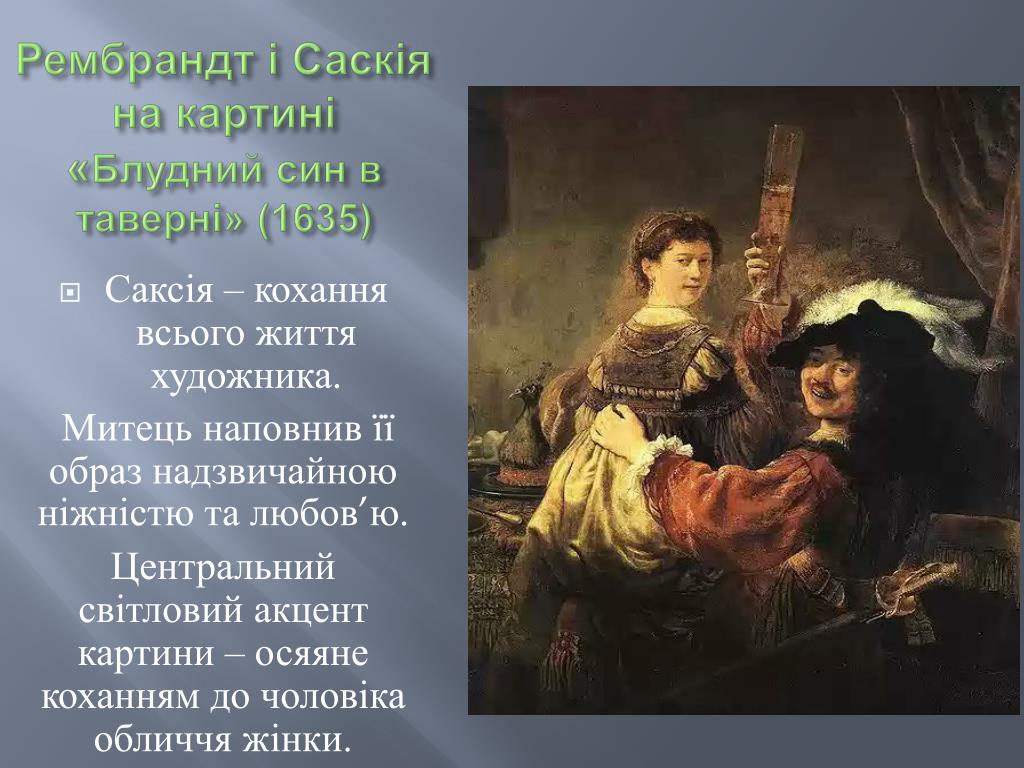 Рембрандт і Саскія на картині «Блудний син в таверні» (1635)

Саксія – кохання всього життя художника.

Митець наповнив її образ надзвичайною ніжністю та любов′ю.

Центральний світловий акцент картини – осяяне коханням до чоловіка обличчя жінки.